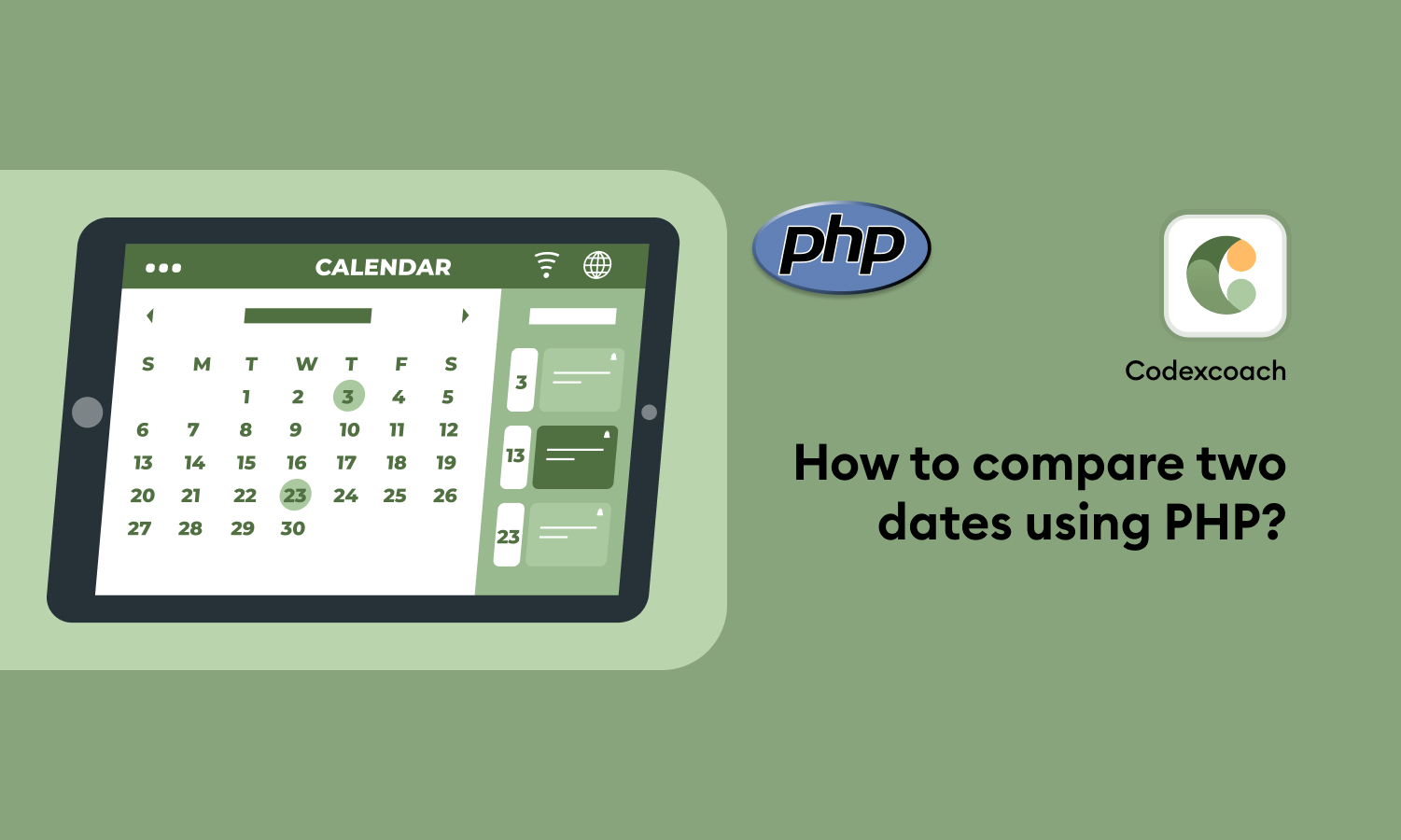 CALENDAR

| S | M | T | W | T | F | S |
|---|---|---|---|---|---|---|
| | | 1 | 2 | 3 | 4 | 5 |
| 6 | 7 | 8 | 9 | 10 | 11 | 12 |
| 13 | 14 | 15 | 16 | 17 | 18 | 19 |
| 20 | 21 | 22 | 23 | 24 | 25 | 26 |
| 27 | 28 | 29 | 30 | | | |

3

13

23

php

Codexcoach

How to compare two dates using PHP?